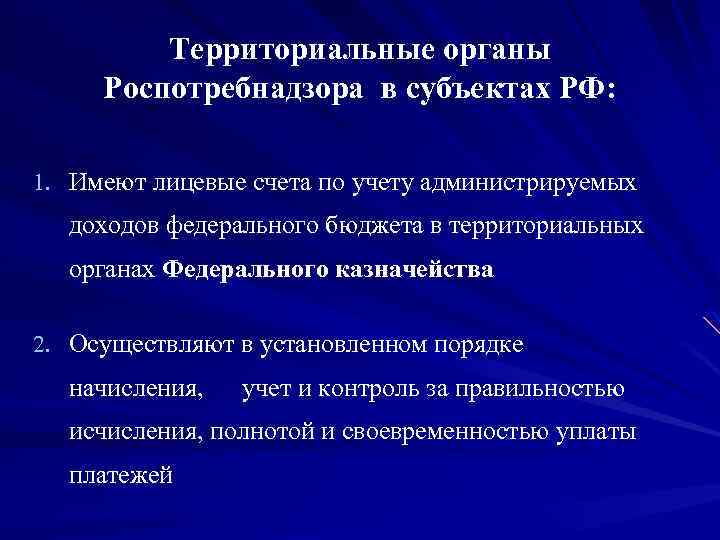 Территориальные органы Роспотребнадзора в субъектах РФ:

1. Имеют лицевые счета по учету администрируемых доходов федерального бюджета в территориальных органах Федерального казначейства

2. Осуществляют в установленном порядке начисления, учет и контроль за правильностью исчисления, полнотой и своевременностью уплаты платежей